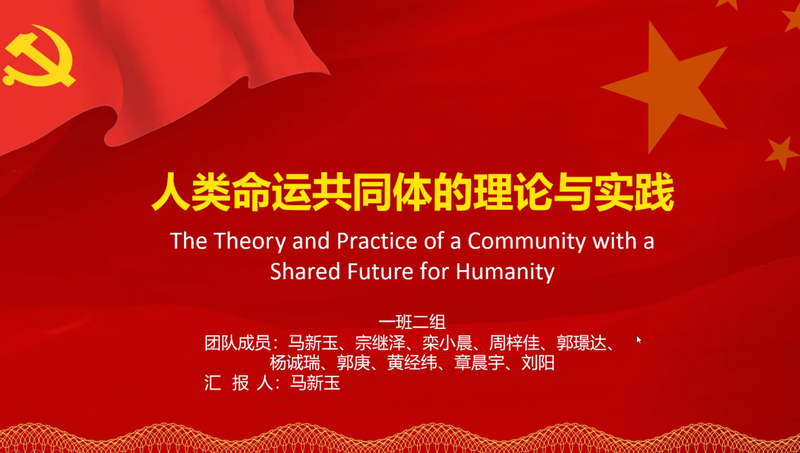 人类命运共同体的理论与实践

The Theory and Practice of a Community with a Shared Future for Humanity

一班二组
团队成员：马新玉、宗继泽、栾小晨、周梓佳、郭璟达、杨诚瑞、郭庚、黄经纬、章晨宇、刘阳
汇 报 人：马新玉